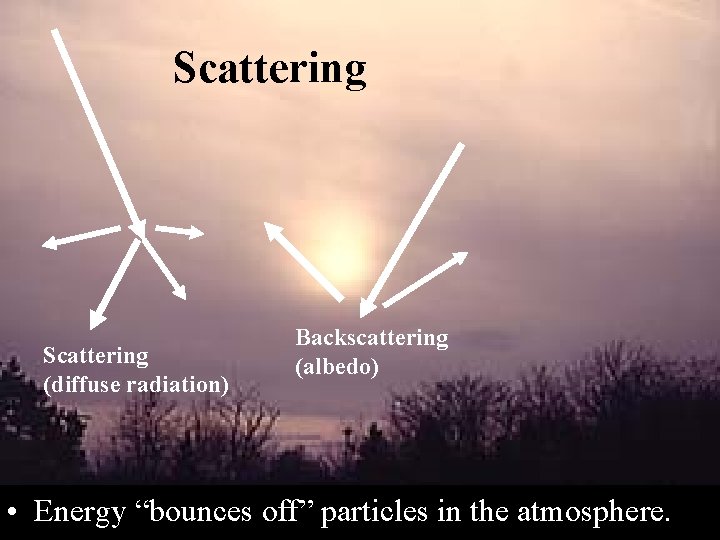 Scattering

Scattering
(diffuse radiation)

Backscattering
(albedo)

• Energy “bounces off” particles in the atmosphere.